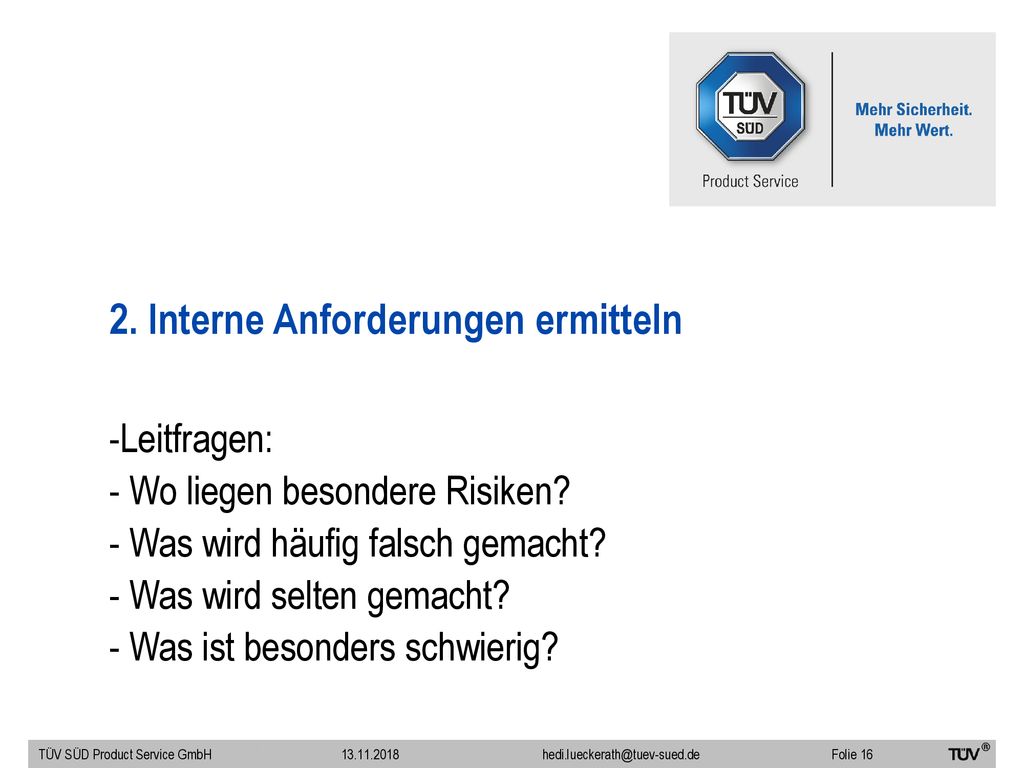 TÜV SÜD

Product Service

Mehr Sicherheit.
Mehr Wert.

2. Interne Anforderungen ermitteln

-Leitfragen:
- Wo liegen besondere Risiken?
- Was wird häufig falsch gemacht?
- Was wird selten gemacht?
- Was ist besonders schwierig?

TÜV SÜD Product Service GmbH 13.11.2018 hedi.lueckerath@tuev-sued.de Folie 16 TÜV®